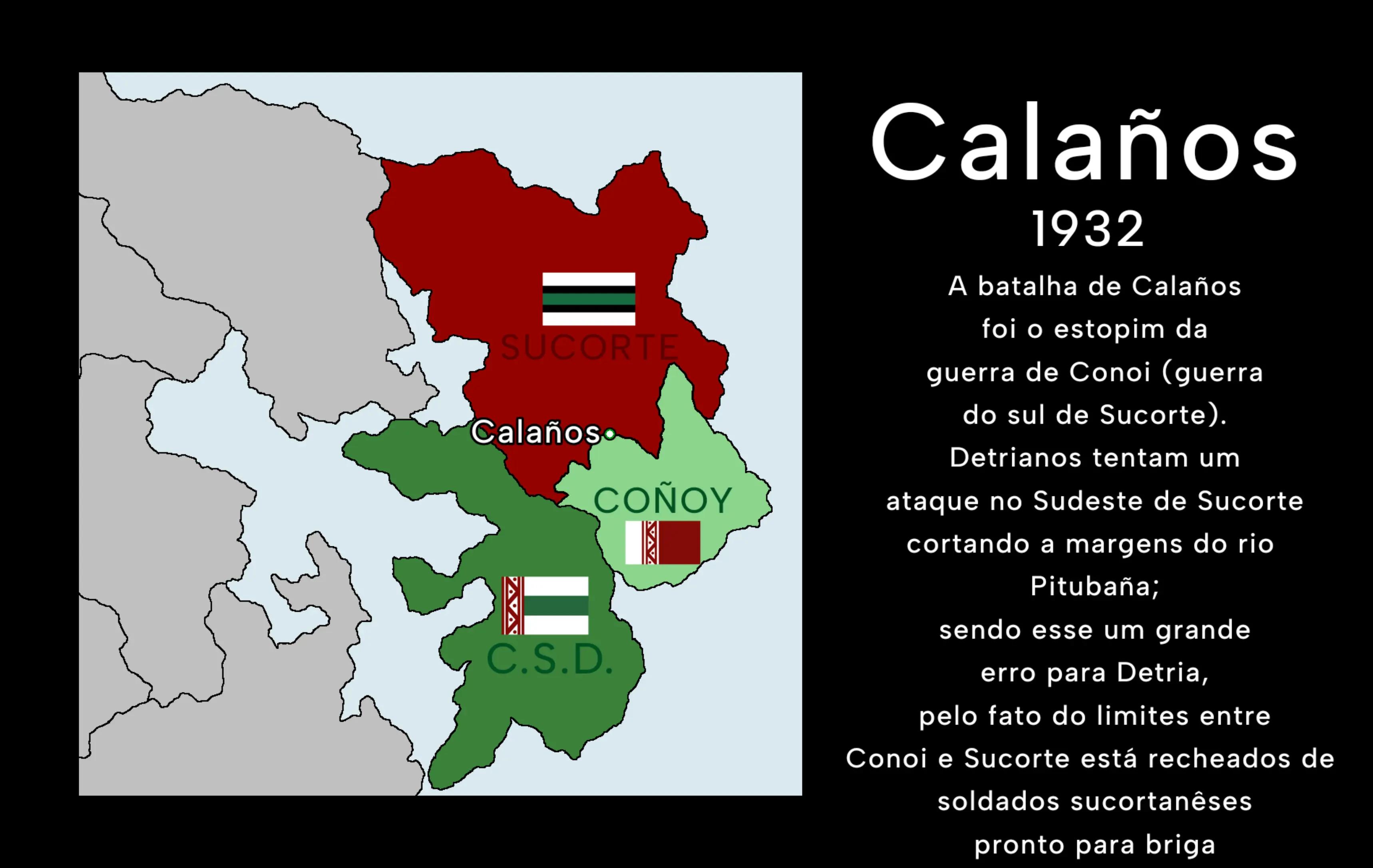 SUCORTE

Calaños

COÑOY

C.S.D.

Calaños
1932

A batalha de Calaños foi o estopim da guerra de Conoi (guerra do sul de Sucorte). Detrianos tentam um ataque no Sudeste de Sucorte cortando a margens do rio Pitubaña; sendo esse um grande erro para Detria, pelo fato do limites entre Conoi e Sucorte está recheados de soldados sucortanêses pronto para briga